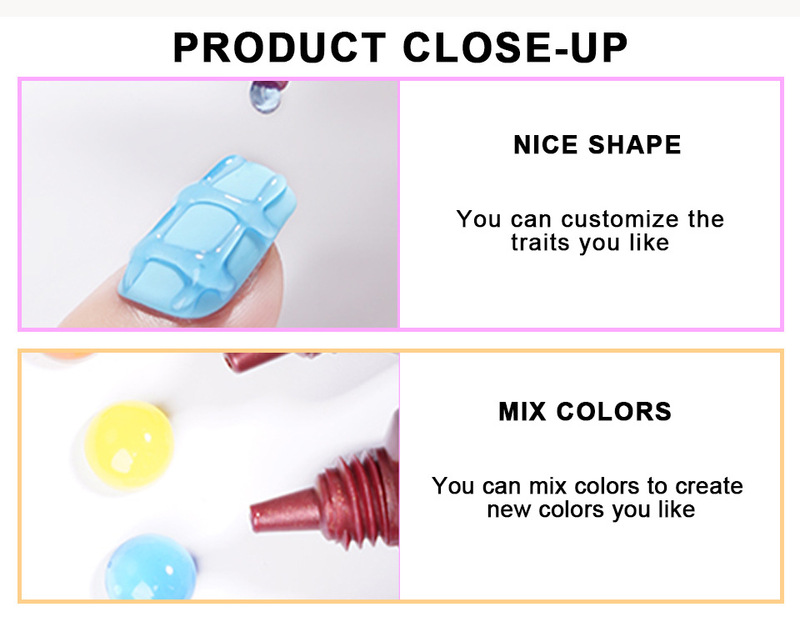 PRODUCT CLOSE-UP

NICE SHAPE

You can customize the traits you like

MIX COLORS

You can mix colors to create new colors you like